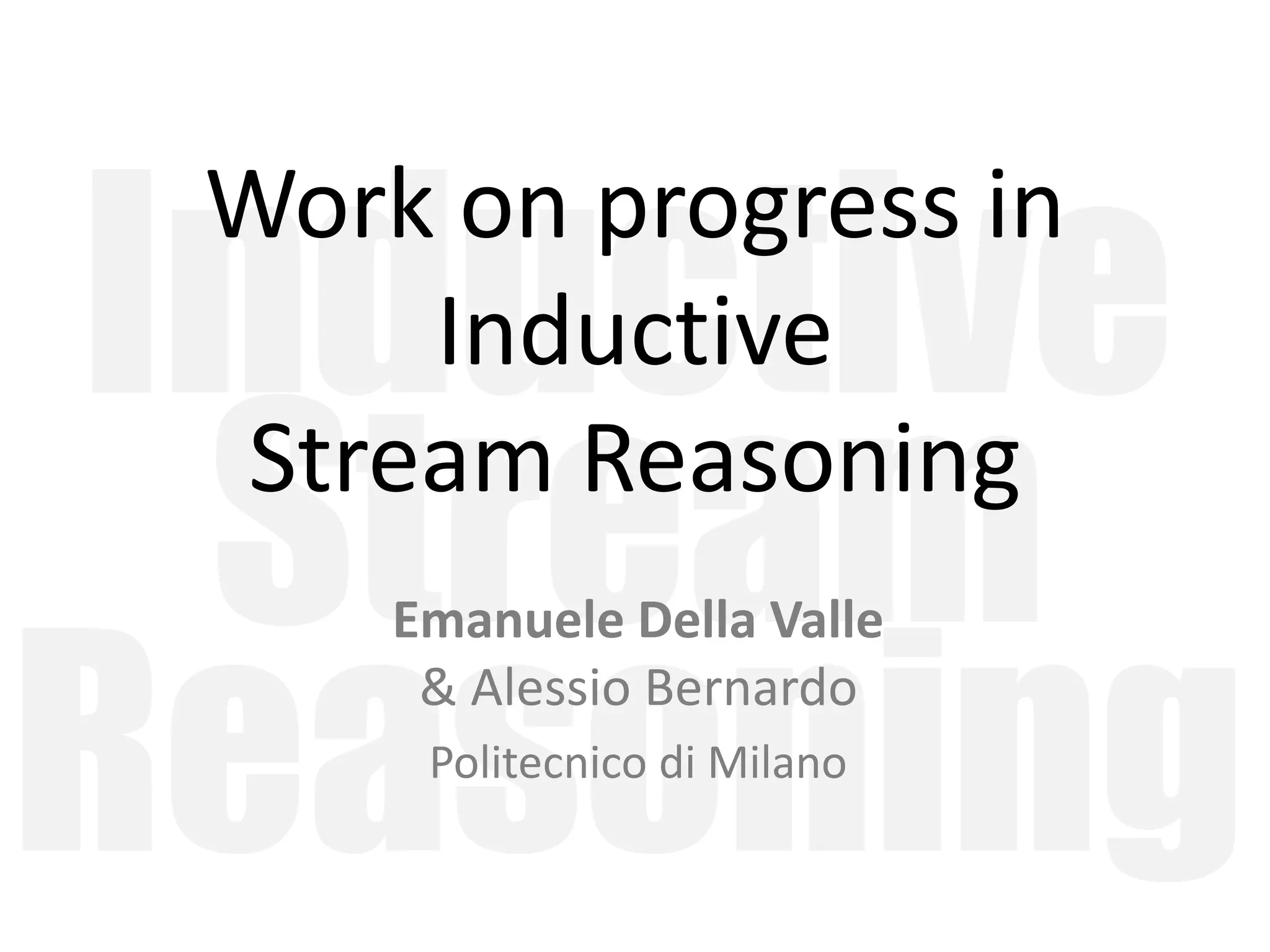 Work on progress in Inductive Stream Reasoning

Emanuele Della Valle
& Alessio Bernardo
Politecnico di Milano

Inductive
Stream
Reasoning